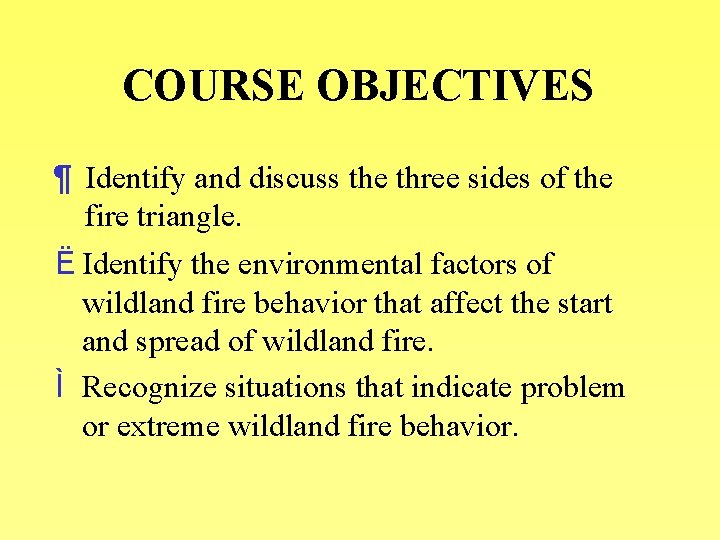 COURSE OBJECTIVES

¶ Identify and discuss the three sides of the fire triangle.

Ë Identify the environmental factors of wildland fire behavior that affect the start and spread of wildland fire.

Ì Recognize situations that indicate problem or extreme wildland fire behavior.